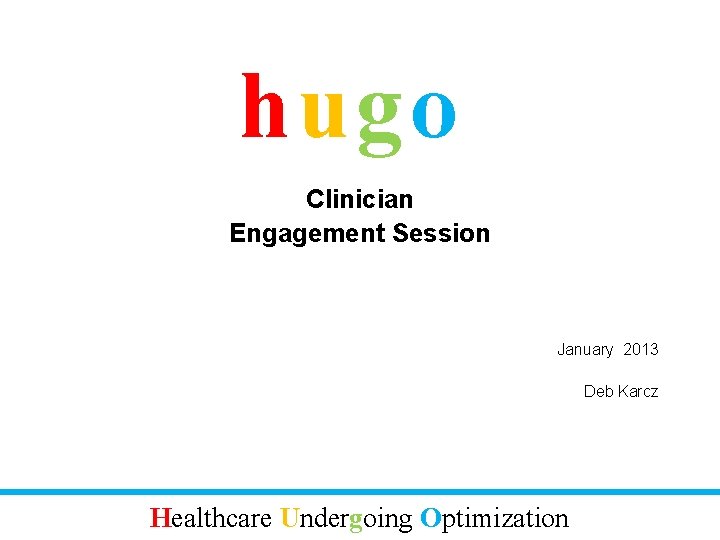 hugo

Clinician
Engagement Session

January 2013

Deb Karcz

Healthcare Undergoing Optimization